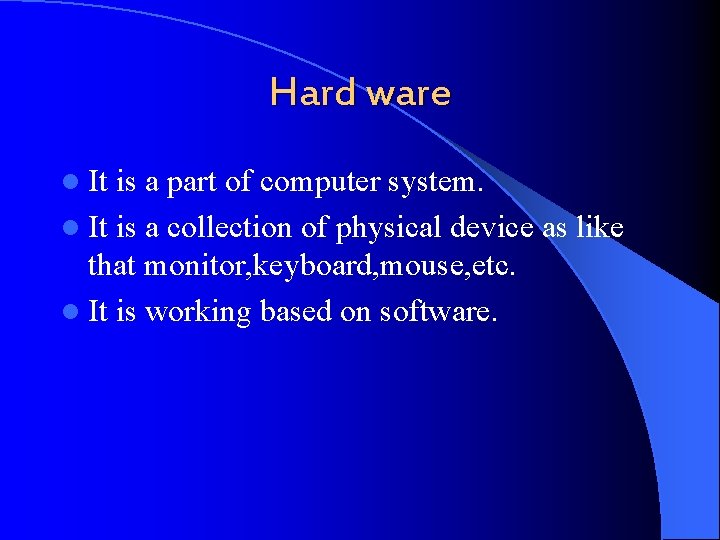 Hard ware

- It is a part of computer system.
- It is a collection of physical device as like that monitor,keyboard,mouse,etc.
- It is working based on software.